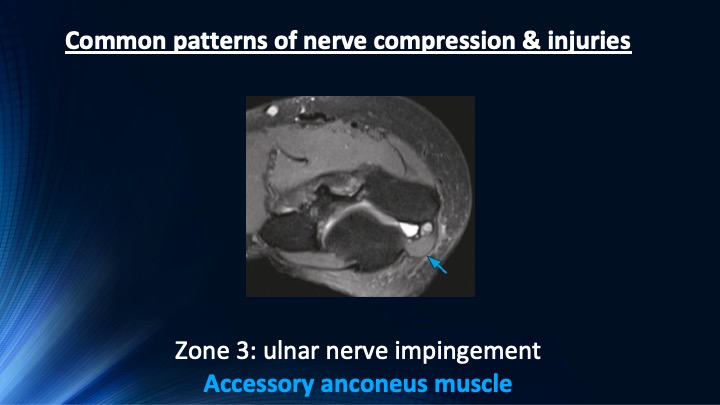 Common patterns of nerve compression & injuries

Zone 3: ulnar nerve impingement
Accessory anconeus muscle